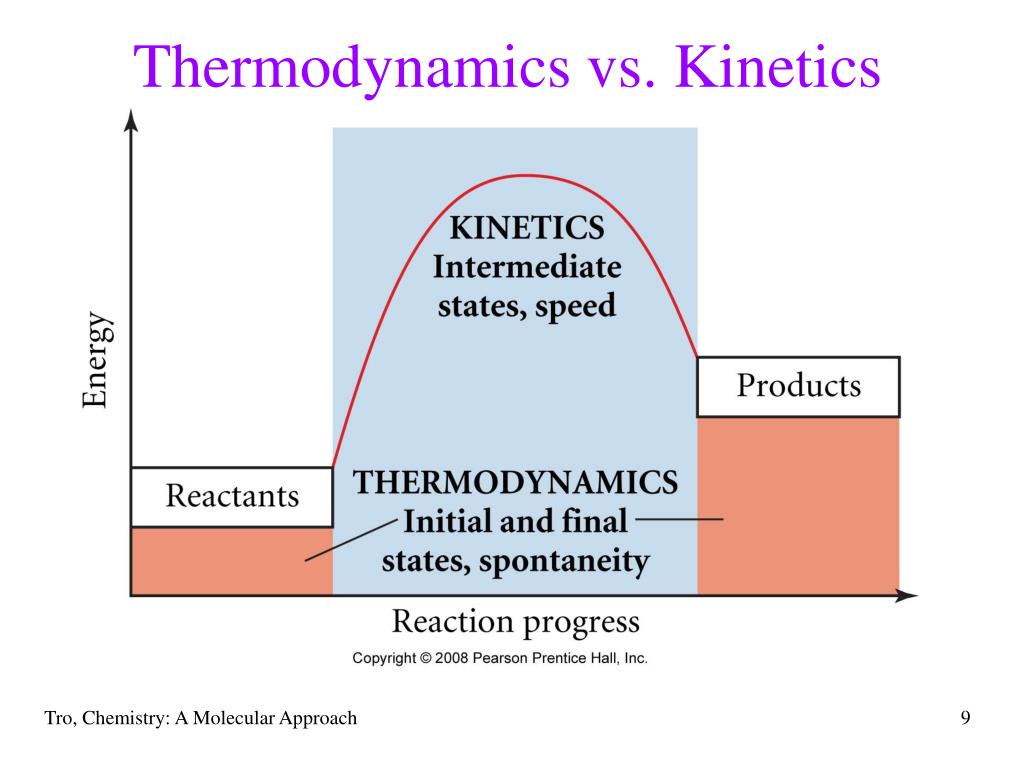 Thermodynamics vs. Kinetics

Energy

KINETICS
Intermediate states, speed

Products

Reactants

THERMODYNAMICS
Initial and final states, spontaneity

Reaction progress

Copyright © 2008 Pearson Prentice Hall, Inc.

Tro, Chemistry: A Molecular Approach

9